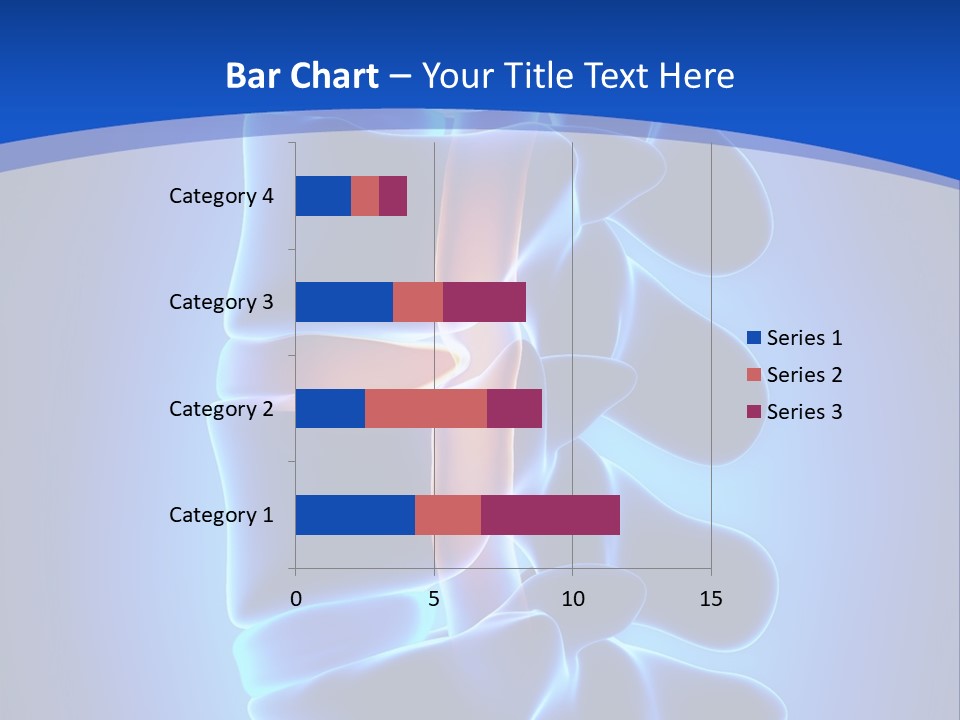 Bar Chart – Your Title Text Here

Category 4
Category 3
Category 2
Category 1

0
5
10
15

Series 1
Series 2
Series 3